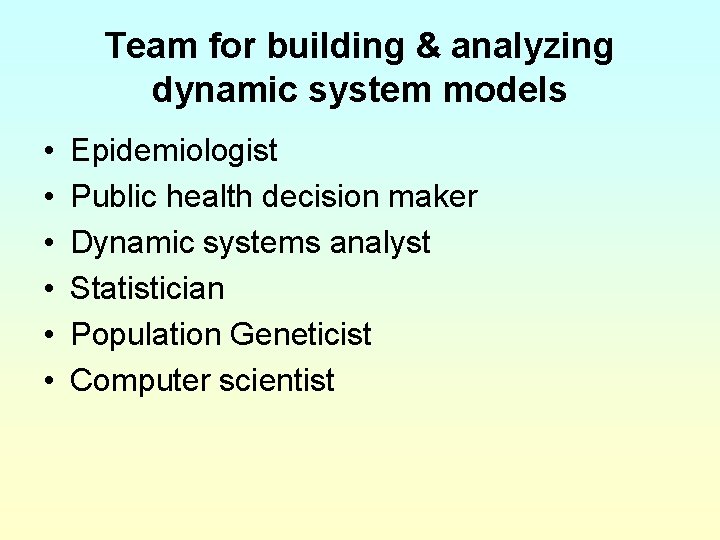 Team for building & analyzing dynamic system models

• Epidemiologist
• Public health decision maker
• Dynamic systems analyst
• Statistician
• Population Geneticist
• Computer scientist